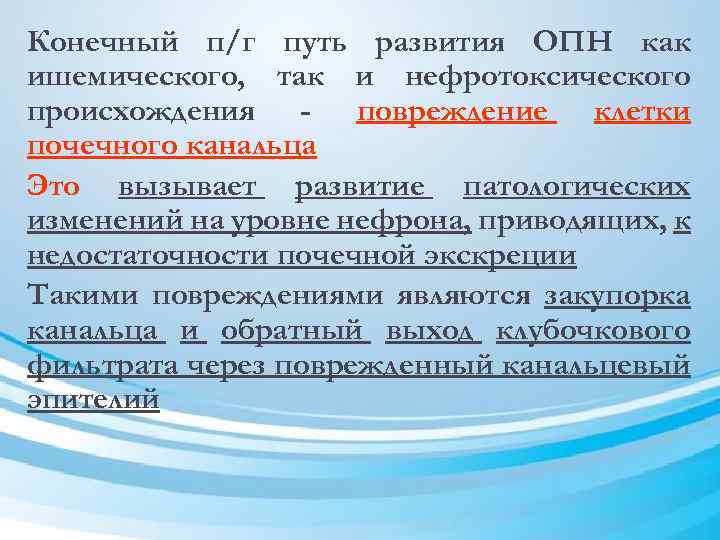 Конечный п/г путь развития ОПН как ишемического, так и нефротоксического происхождения - повреждение клетки почечного канальца

Это вызывает развитие патологических изменений на уровне нефрона, приводящих, к недостаточности почечной экскреции

Такими повреждениями являются закупорка канальца и обратный выход клубочкового фильтрата через поврежденный канальцевый эпителий